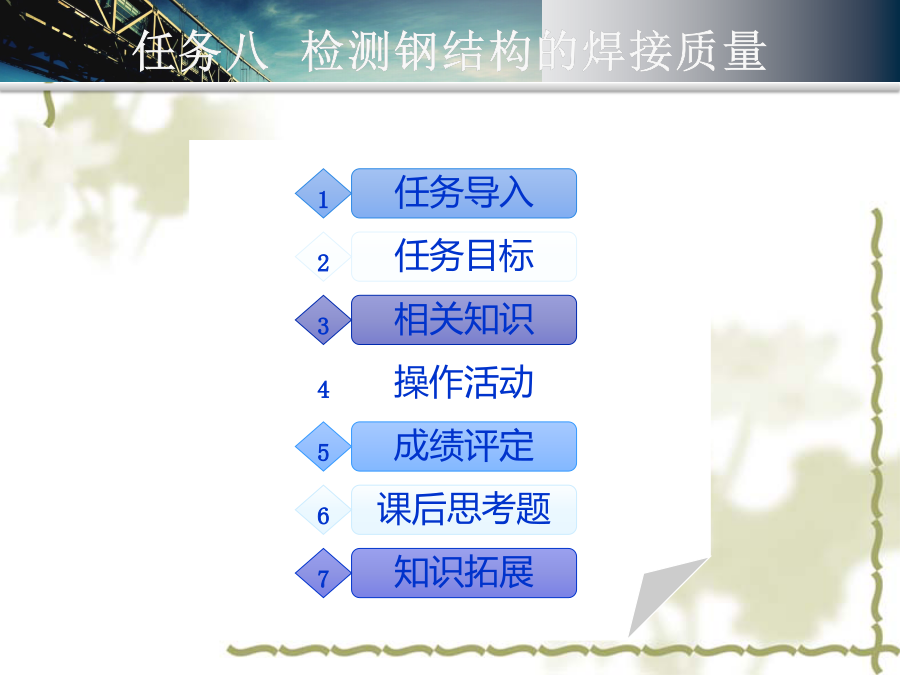 任务八 检测钢结构的焊接质量

1 任务导入
2 任务目标
3 相关知识
4 操作活动
5 成绩评定
6 课后思考题
7 知识拓展